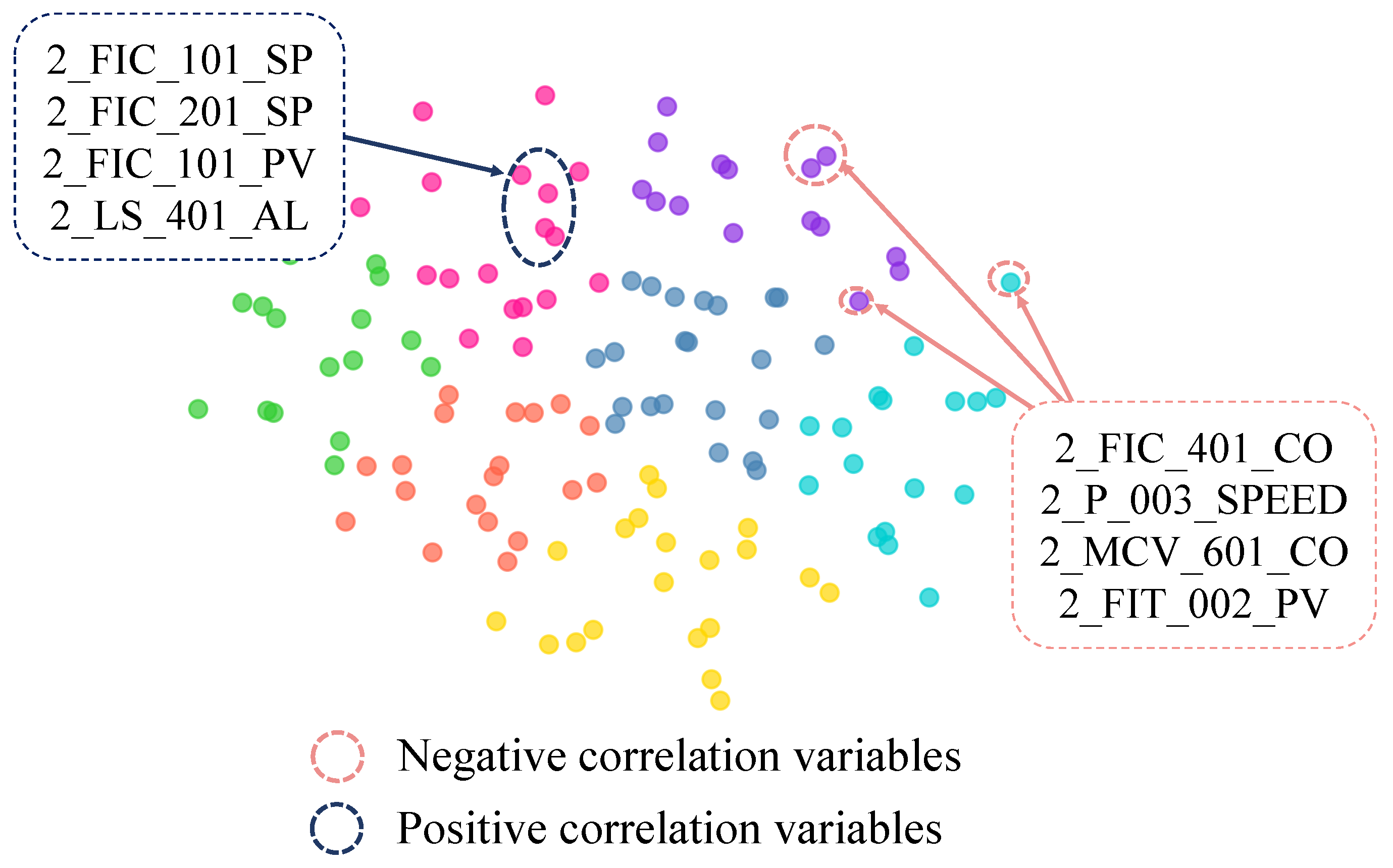 2_FIC_101_SP
2_FIC_201_SP
2_FIC_101_PV
2_LS_401_AL

2_FIC_401_CO
2_P_003_SPEED
2_MCV_601_CO
2_FIT_002_PV

Negative correlation variables
Positive correlation variables